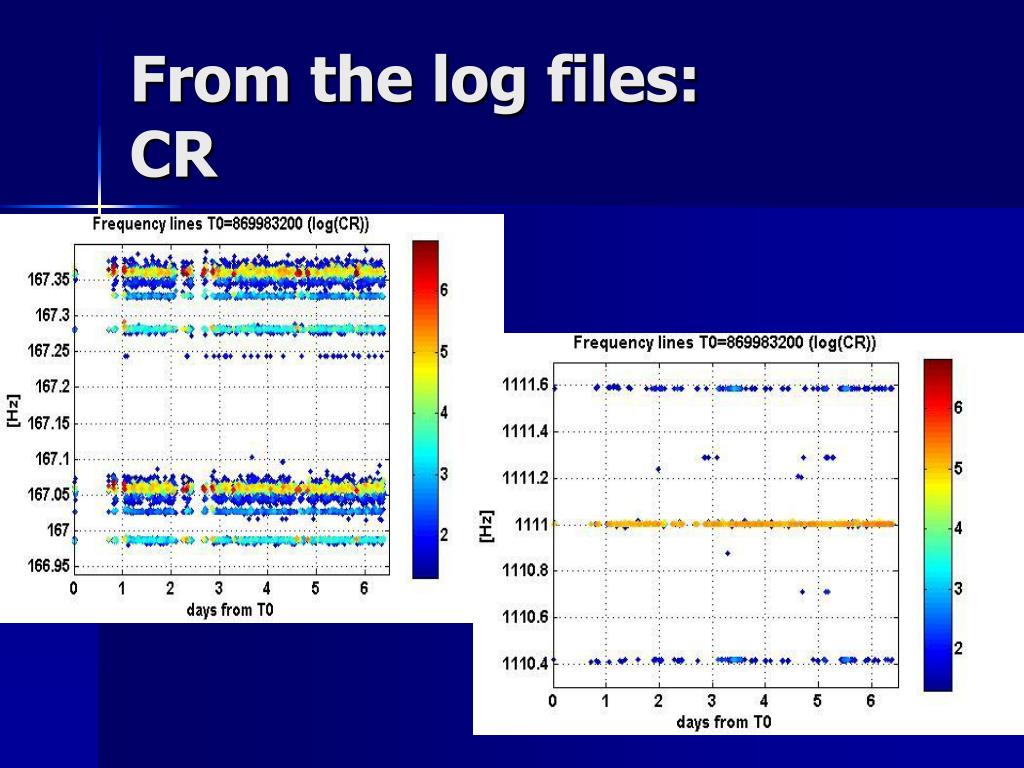 From the log files:
CR

Frequency lines T0=869983200 (log(CR))

167.35
167.3
167.25
167.2
167.15
167.1
167.05
167
166.95

[Hz]

0 1 2 3 4 5 6
days from T0

6
5
4
3
2

Frequency lines T0=869983200 (log(CR))

1111.6
1111.4
1111.2
1111
1110.8
1110.6
1110.4

[Hz]

0 1 2 3 4 5 6
days from T0

6
5
4
3
2